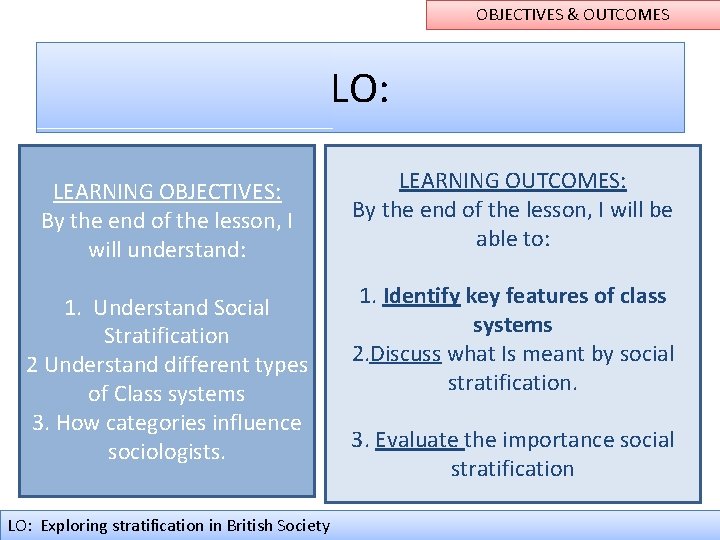 OBJECTIVES & OUTCOMES

LO:

LEARNING OBJECTIVES:
By the end of the lesson, I will understand:

1. Understand Social Stratification
2 Understand different types of Class systems
3. How categories influence sociologists.

LEARNING OUTCOMES:
By the end of the lesson, I will be able to:

1. Identify key features of class systems
2.Discuss what Is meant by social stratification.

3. Evaluate the importance social stratification

LO: Exploring stratification in British Society